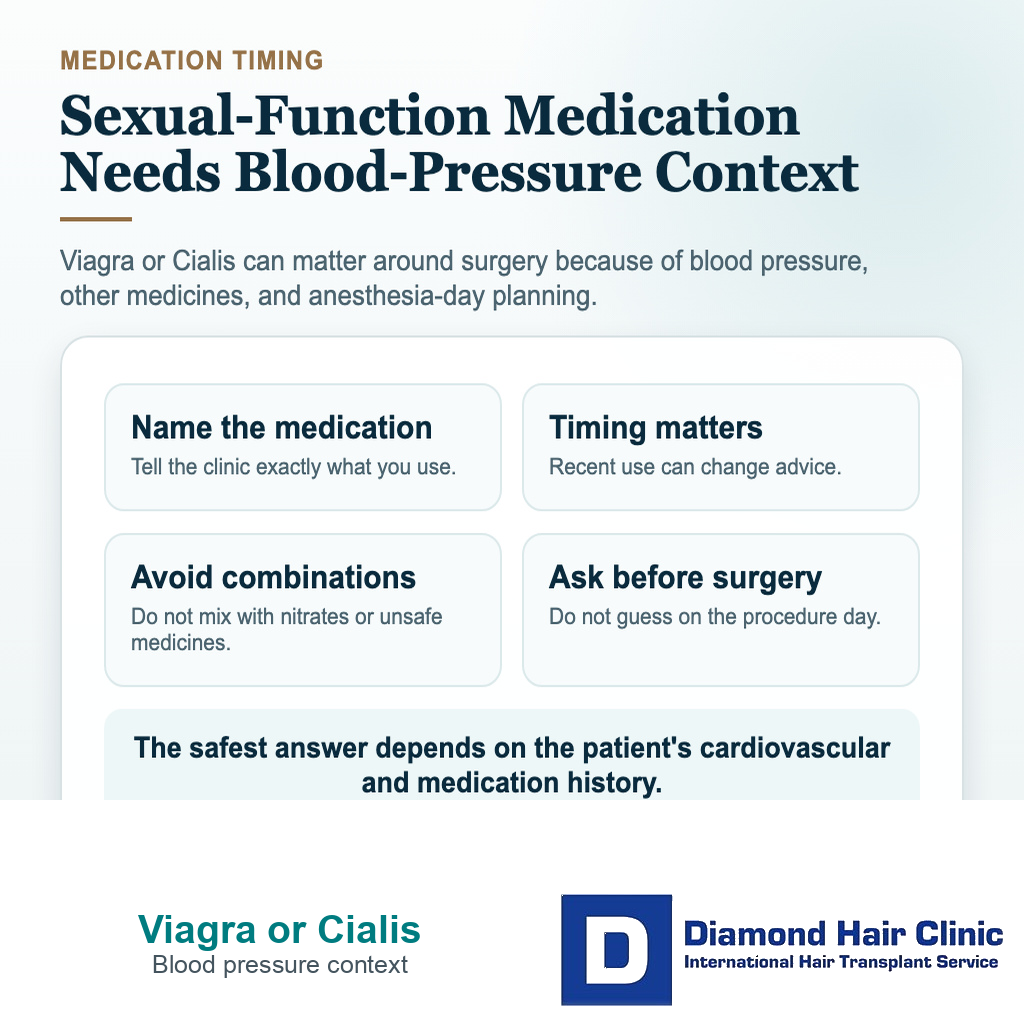 MEDICATION TIMING

Sexual-Function Medication Needs Blood-Pressure Context

Viagra or Cialis can matter around surgery because of blood pressure, other medicines, and anesthesia-day planning.

Name the medication
Tell the clinic exactly what you use.

Timing matters
Recent use can change advice.

Avoid combinations
Do not mix with nitrates or unsafe medicines.

Ask before surgery
Do not guess on the procedure day.

The safest answer depends on the patient's cardiovascular and medication history.

Viagra or Cialis
Blood pressure context

D

Diamond Hair Clinic
International Hair Transplant Service